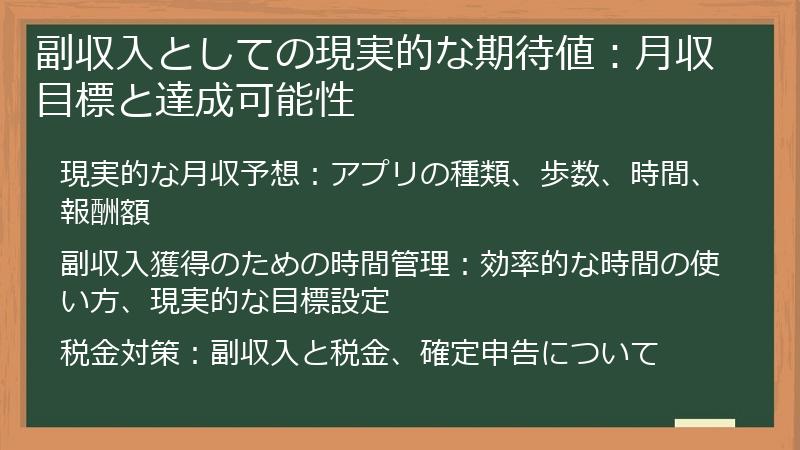 副収入としての現実的な期待値：月収目標と達成可能性

現実的な月収予想：アプリの種類、歩数、時間、報酬額

副収入獲得のための時間管理：効率的な時間の使い方、現実的な目標設定

税金対策：副収入と税金、確定申告について